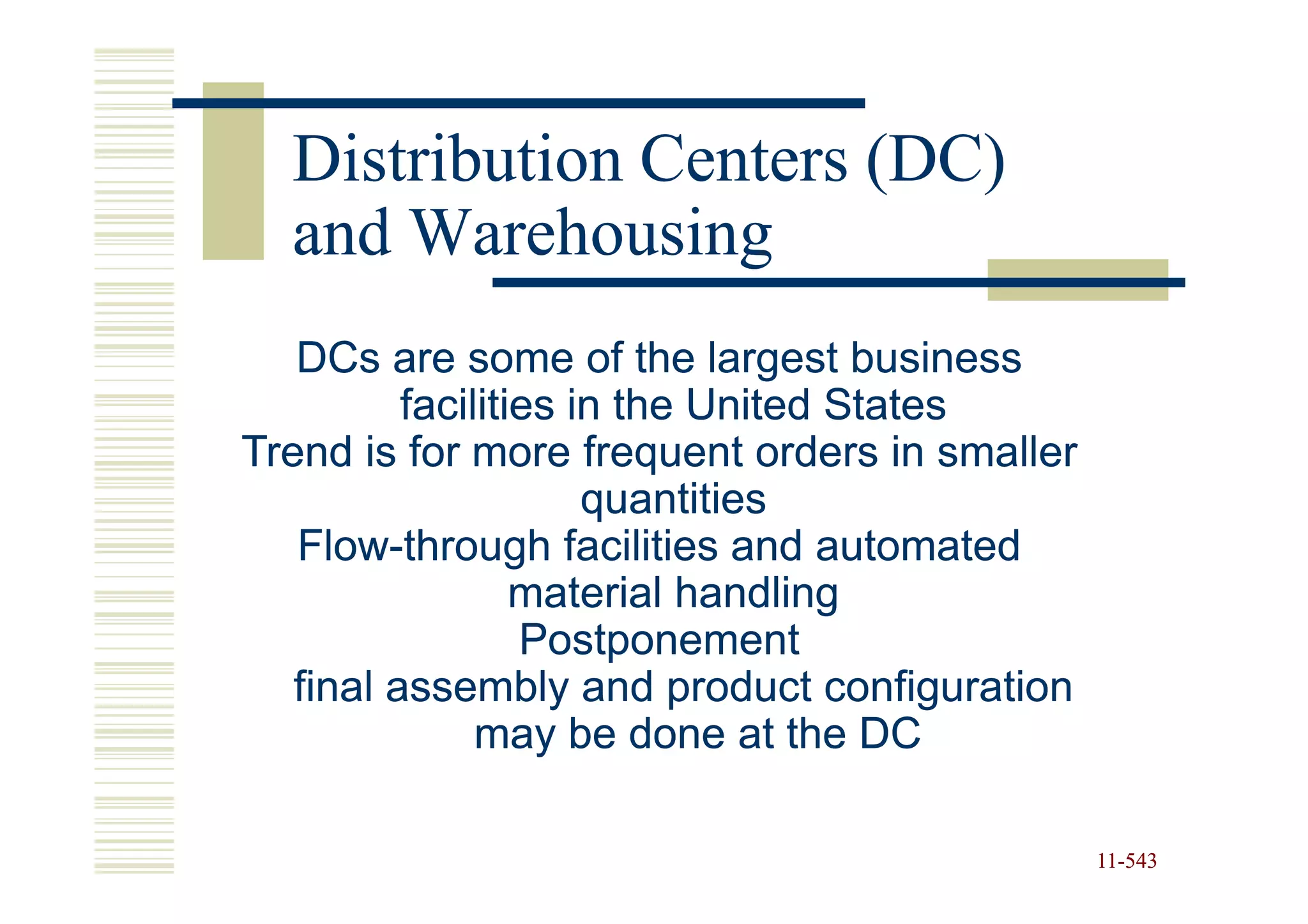 Distribution Centers (DC) and Warehousing

DCs are some of the largest business facilities in the United States

Trend is for more frequent orders in smaller quantities

Flow-through facilities and automated material handling

Postponement

final assembly and product configuration may be done at the DC

11-543